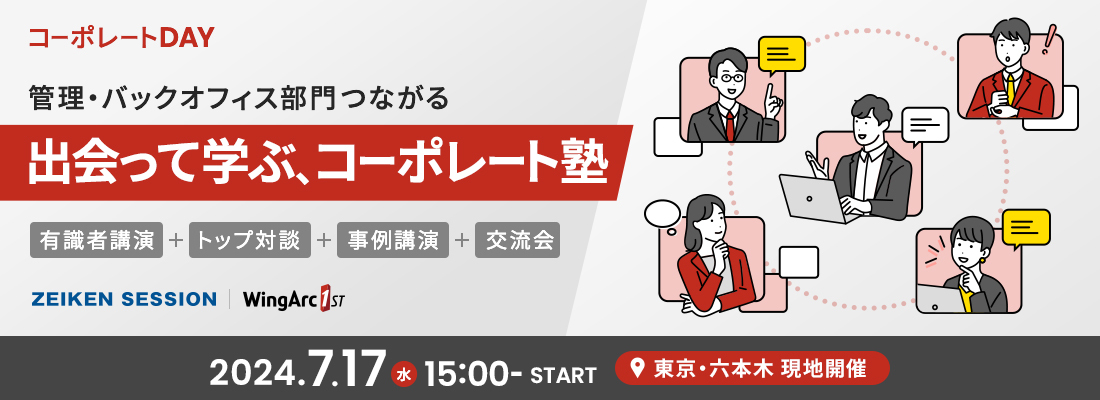 コーポレートDAY

管理・バックオフィス部門つながる

出会って学ぶ、コーポレート塾

有識者講演 + トップ対談 + 事例講演 + 交流会

ZEIKEN SESSION | WingArc 1ST

2024.7.17 水 15:00- START 東京・六本木 現地開催